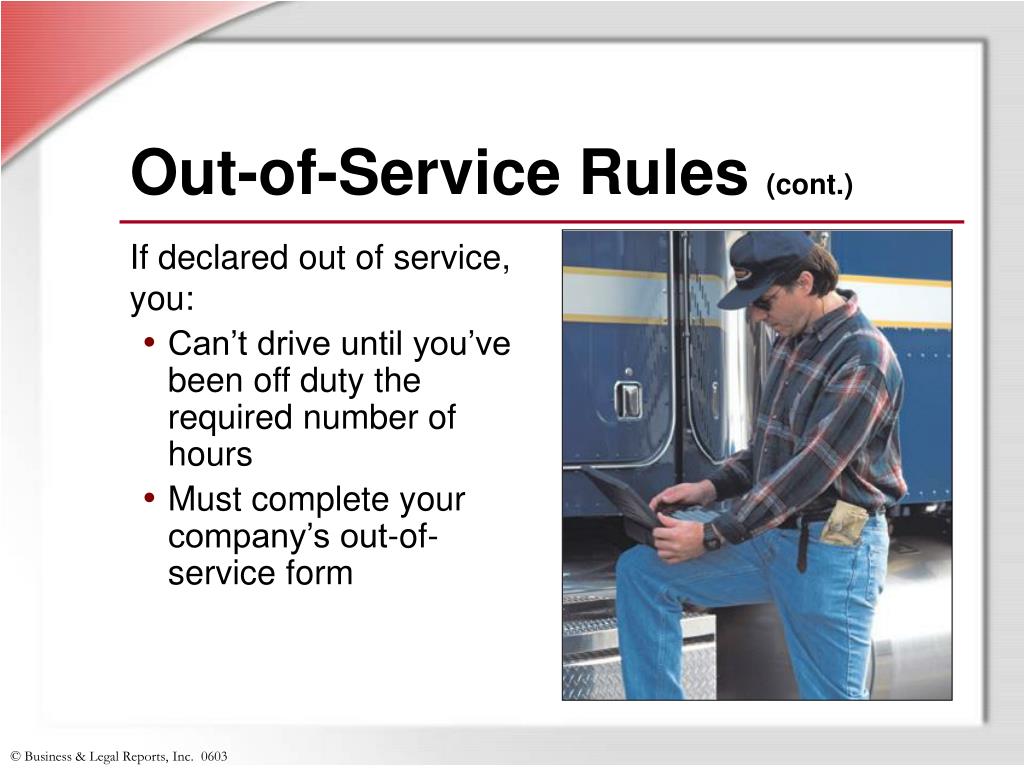 Out-of-Service Rules (cont.)

If declared out of service, you:

• Can’t drive until you’ve been off duty the required number of hours
• Must complete your company’s out-of-service form

© Business & Legal Reports, Inc. 0603